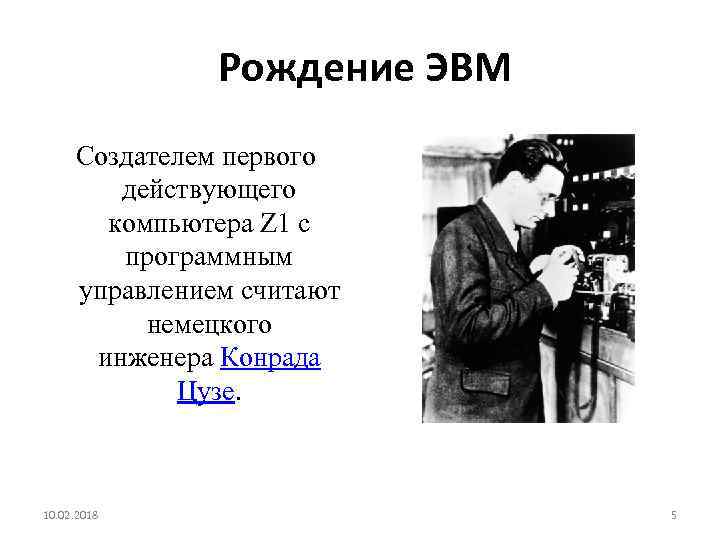 Рождение ЭВМ

Создателем первого действующего компьютера Z1 с программным управлением считают немецкого инженера Конрада Цузе.

10.02.2018

5